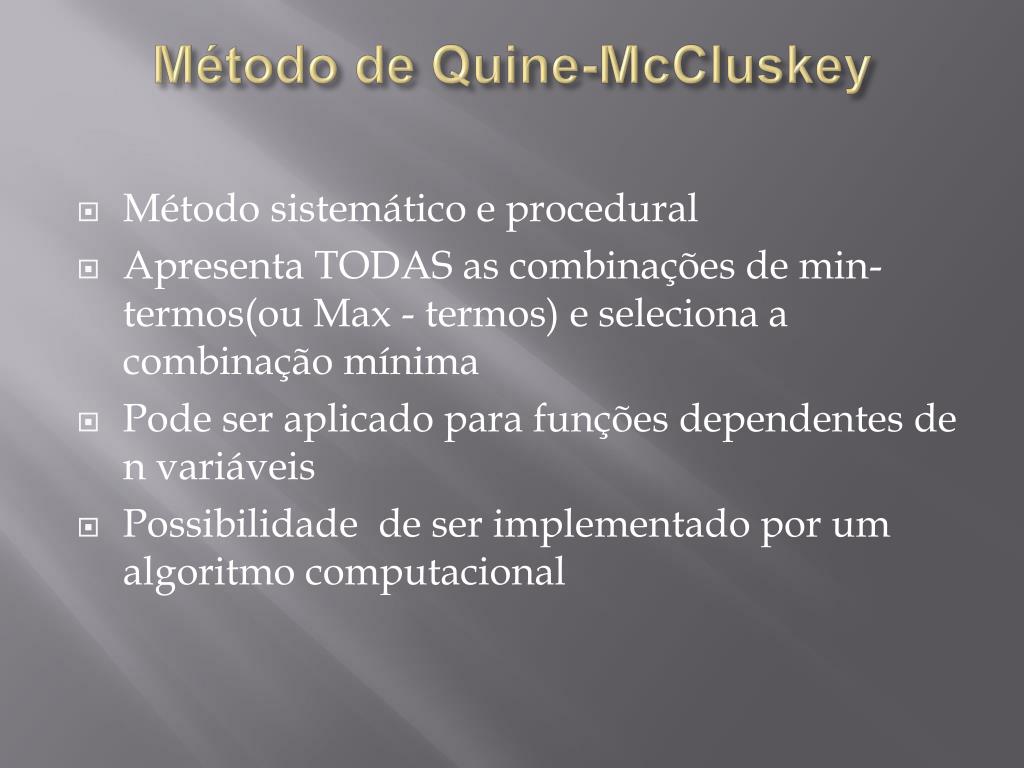 Método de Quine-McCluskey

Método sistemático e procedural

Apresenta TODAS as combinações de min-termos(ou Max - termos) e seleciona a combinação mínima

Pode ser aplicado para funções dependentes de n variáveis

Possibilidade  de ser implementado por um algoritmo computacional